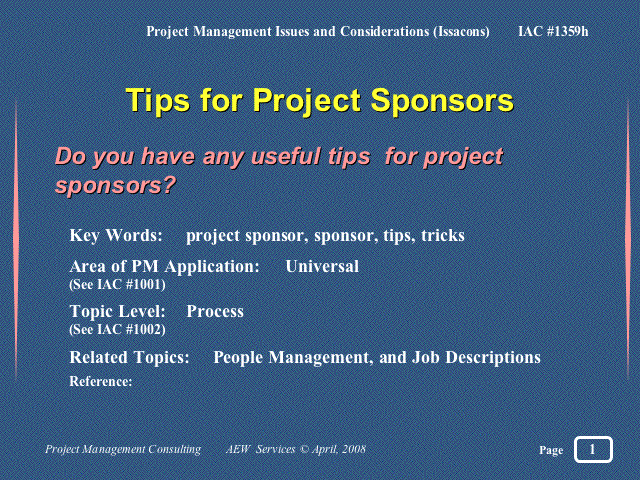 Project Management Issues and Considerations (Issacons) IAC #1359h

Tips for Project Sponsors

Do you have any useful tips for project sponsors?

Key Words: project sponsor, sponsor, tips, tricks

Area of PM Application: Universal
(See IAC #1001)

Topic Level: Process
(See IAC #1002)

Related Topics: People Management, and Job Descriptions

Reference:

Project Management Consulting AEW Services © April, 2008 Page 1